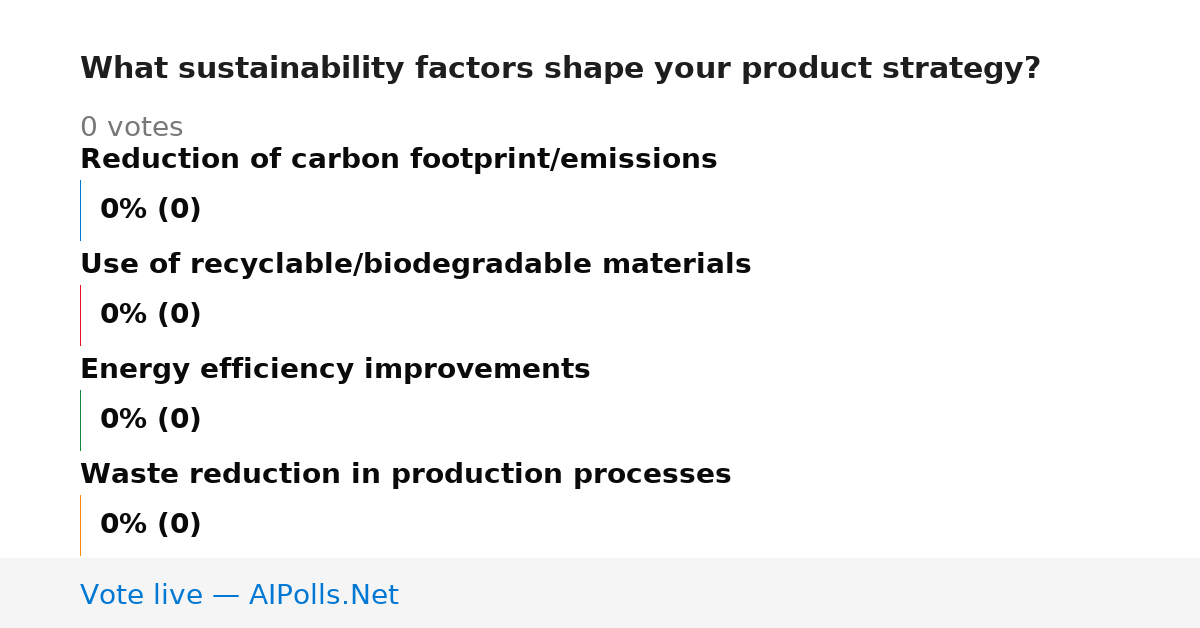 What sustainability factors shape your product strategy?

0 votes

Reduction of carbon footprint/emissions

0% (0)

Use of recyclable/biodegradable materials

0% (0)

Energy efficiency improvements

0% (0)

Waste reduction in production processes

0% (0)

Vote live — AIPolls.Net